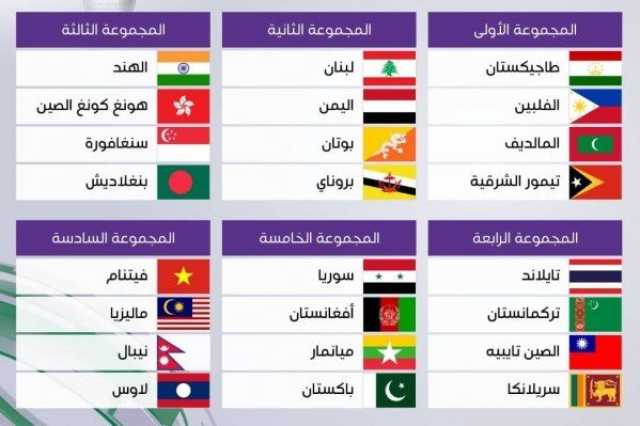 المجموعة الأولى
طاجيكستان
الفلبين
المالديف
تيمور الشرقية

المجموعة الثانية
لبنان
اليمن
بوتان
بروناي

المجموعة الثالثة
الهند
هونغ كونغ الصين
سنغافورة
بنغلاديش

المجموعة الرابعة
تايلاند
تركمانستان
الصين تايبيه
سريلانكا

المجموعة الخامسة
سوريا
أفغانستان
ميانمار
باكستان

المجموعة السادسة
فيتنام
ماليزيا
نيبال
لاوس